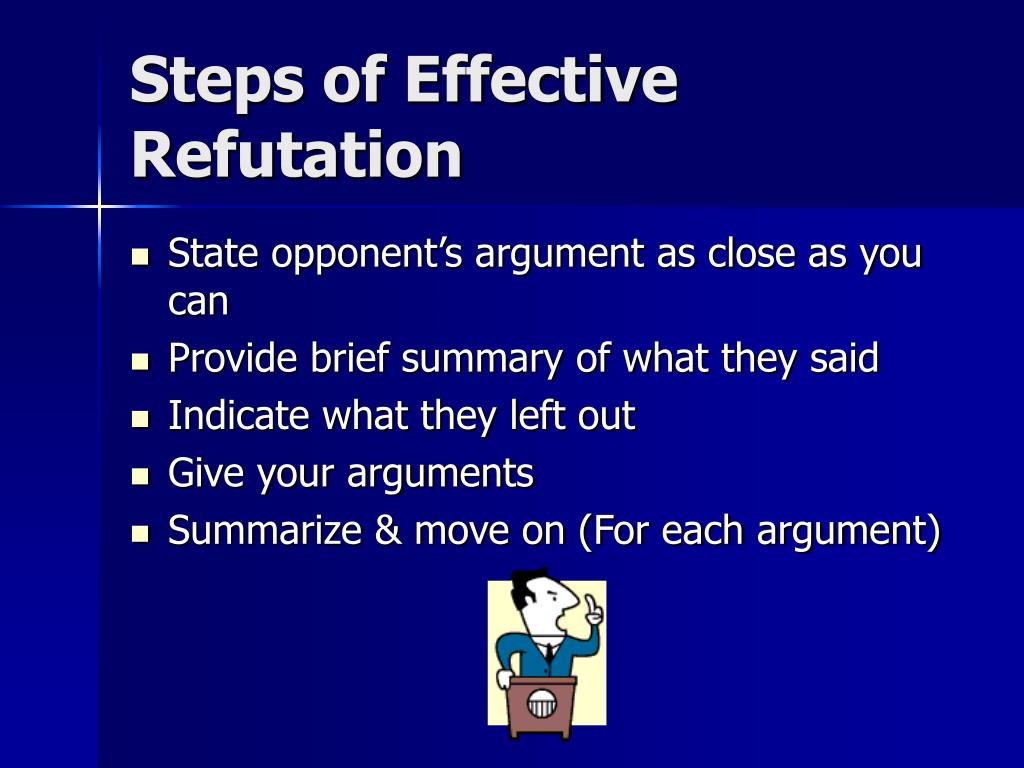 Steps of Effective Refutation

- State opponent’s argument as close as you can
- Provide brief summary of what they said
- Indicate what they left out
- Give your arguments
- Summarize & move on (For each argument)